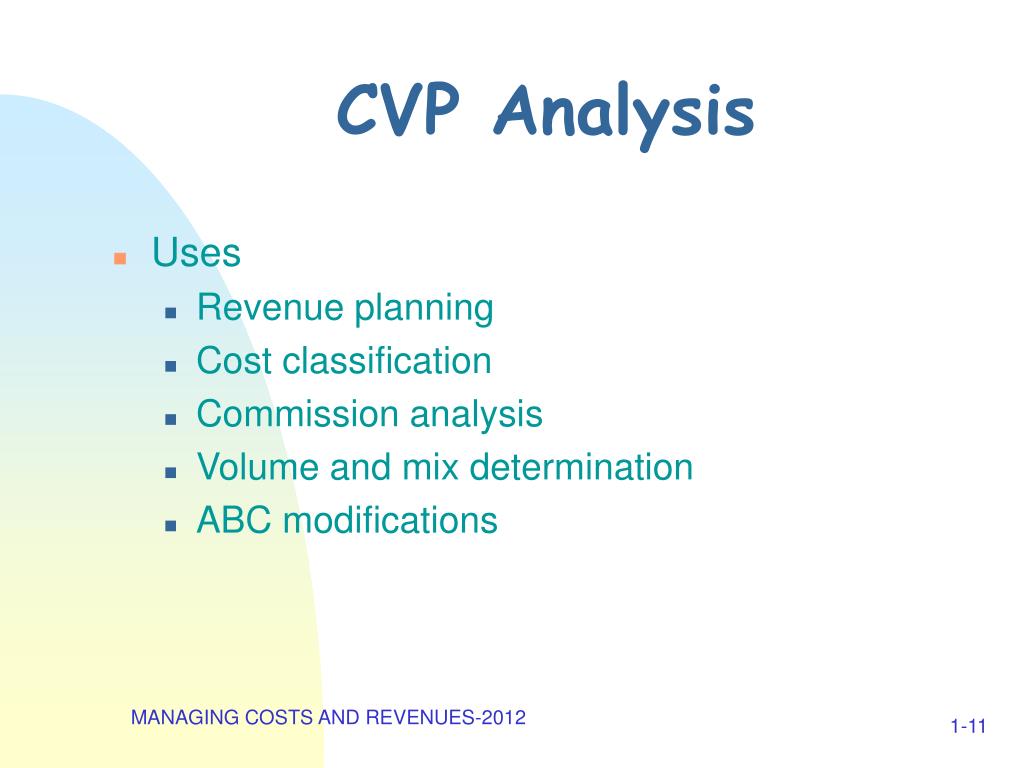 CVP Analysis

Uses
Revenue planning
Cost classification
Commission analysis
Volume and mix determination
ABC modifications

MANAGING COSTS AND REVENUES-2012

1-11